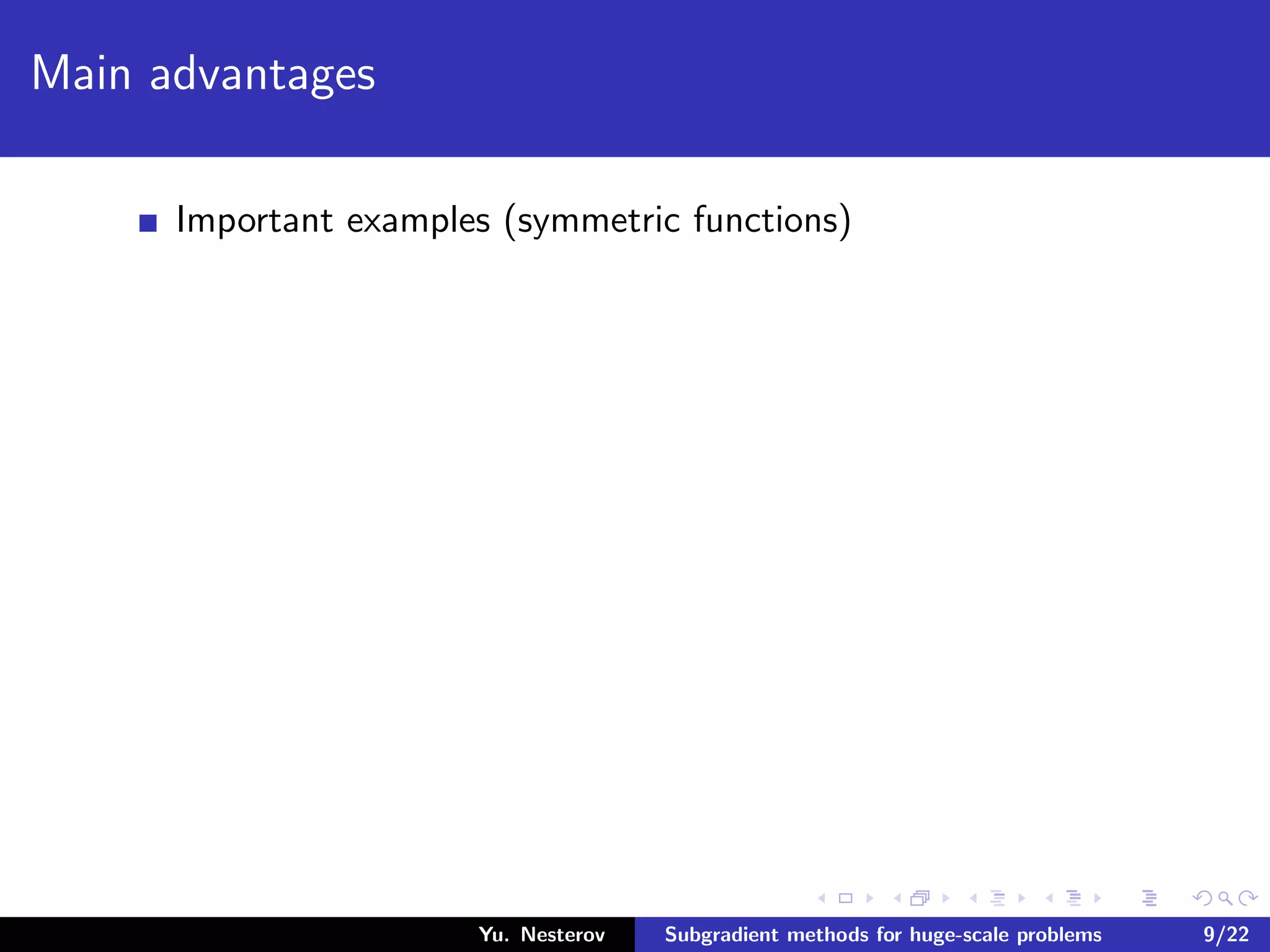 Main advantages

Important examples (symmetric functions)

Yu. Nesterov Subgradient methods for huge-scale problems 9/22